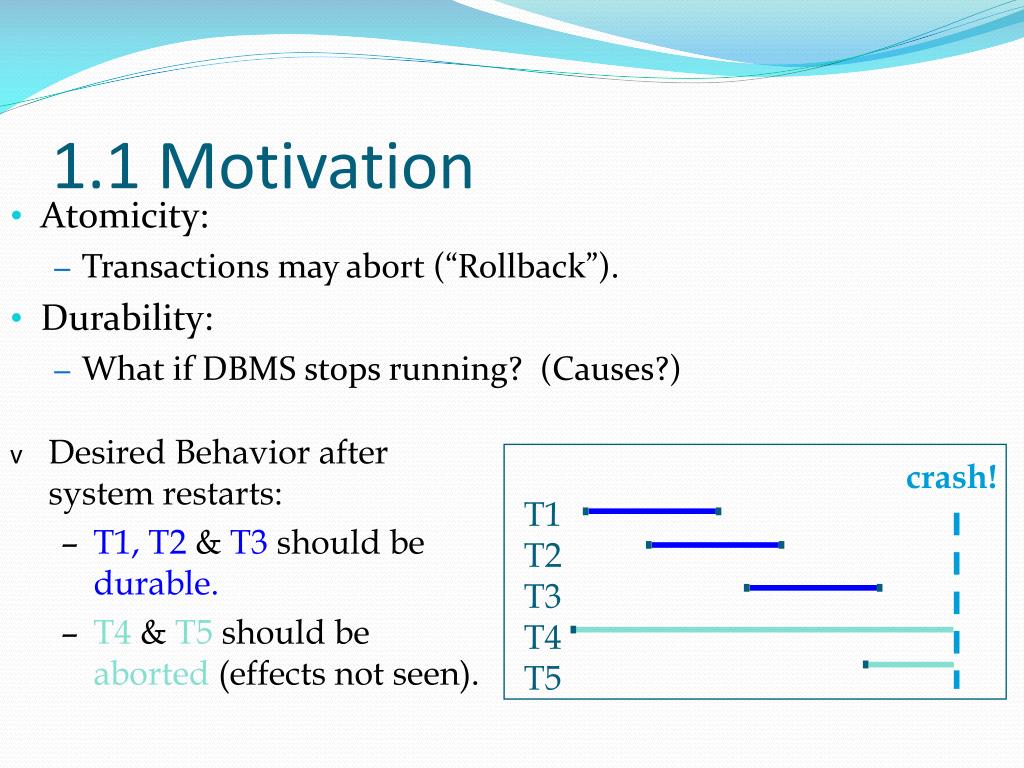 1.1 Motivation

• Atomicity:
– Transactions may abort (“Rollback”).

• Durability:
– What if DBMS stops running? (Causes?)

v Desired Behavior after system restarts:
– T1, T2 & T3 should be durable.
– T4 & T5 should be aborted (effects not seen).

crash!
T1
T2
T3
T4
T5